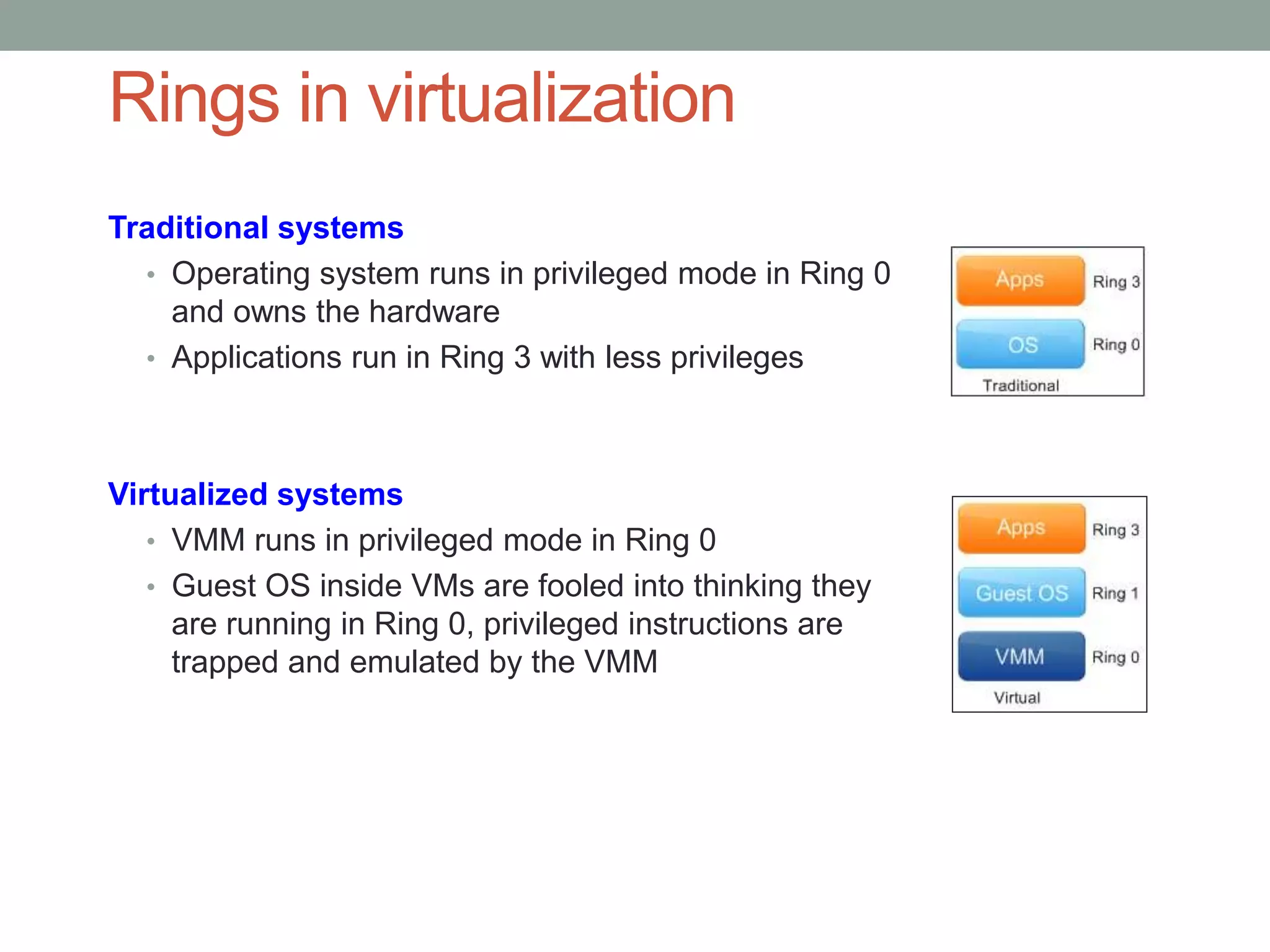 Rings in virtualization

Traditional systems

• Operating system runs in privileged mode in Ring 0 and owns the hardware
• Applications run in Ring 3 with less privileges

Apps Ring 3
OS Ring 0
Traditional

Virtualized systems

• VMM runs in privileged mode in Ring 0
• Guest OS inside VMs are fooled into thinking they are running in Ring 0, privileged instructions are trapped and emulated by the VMM

Apps Ring 3
Guest OS Ring 1
VMM Ring 0
Virtual